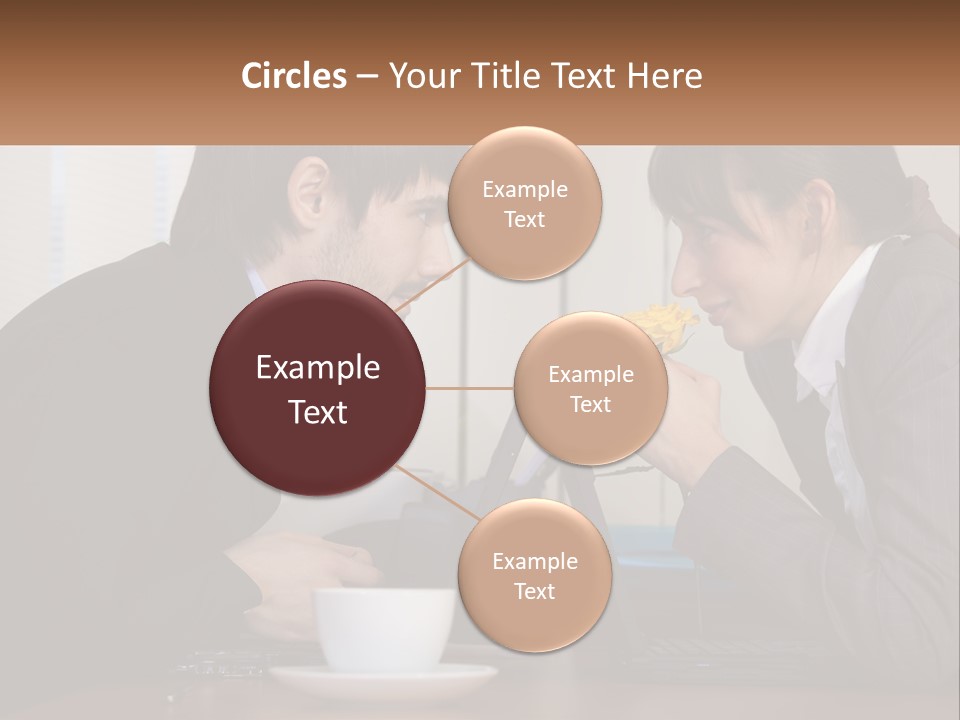 Circles – Your Title Text Here

Example Text

Example Text

Example Text

Example Text